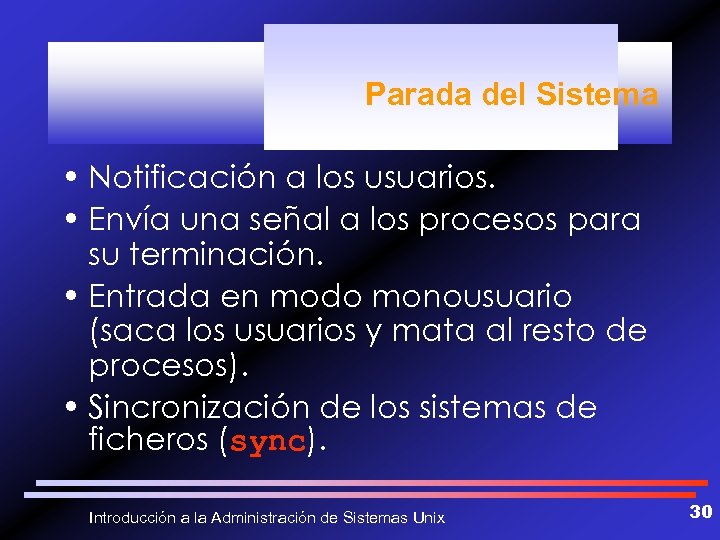 Parada del Sistema

• Notificación a los usuarios.
• Envía una señal a los procesos para su terminación.
• Entrada en modo monousuario (saca los usuarios y mata al resto de procesos).
• Sincronización de los sistemas de ficheros (sync).

Introducción a la Administración de Sistemas Unix

30